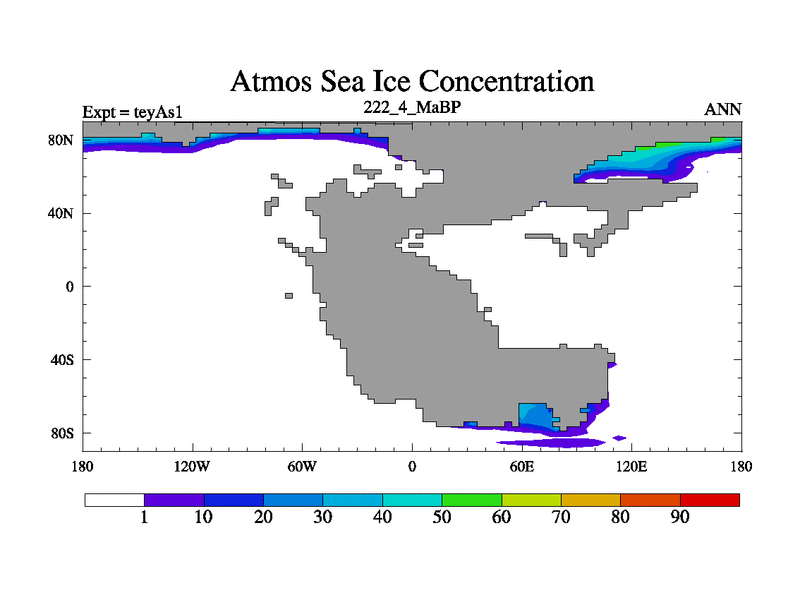 Atmos Sea Ice Concentration

Expt = teyAs1
222_4_MaBP
ANN

80N
40N
0
40S
80S

180
120W
60W
0
60E
120E
180

1
10
20
30
40
50
60
70
80
90